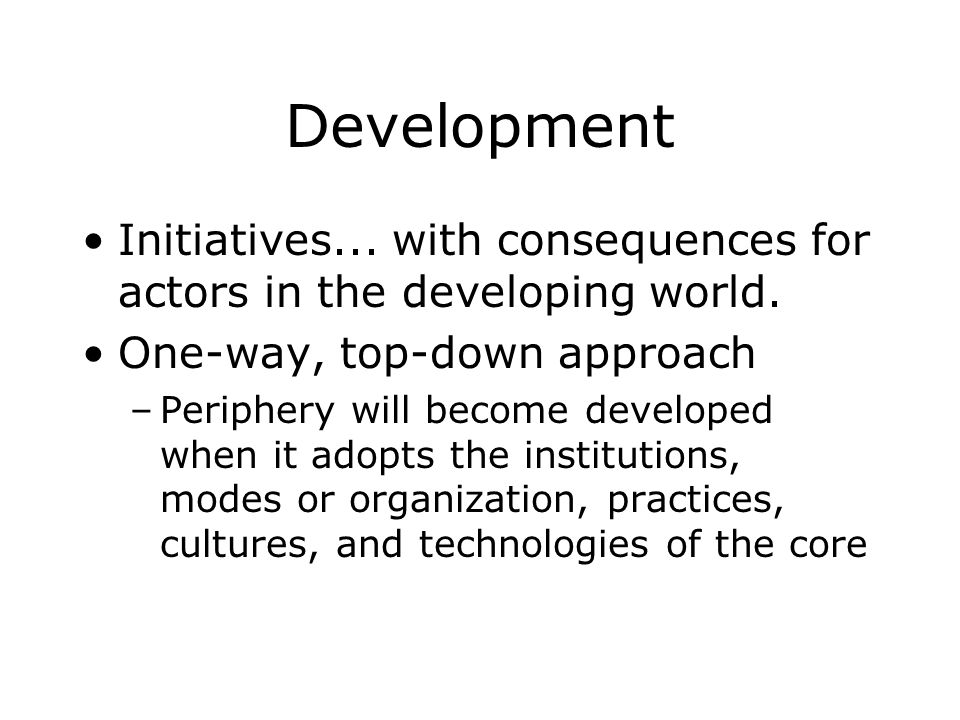 Development

• Initiatives... with consequences for actors in the developing world.
• One-way, top-down approach
  – Periphery will become developed when it adopts the institutions, modes or organization, practices, cultures, and technologies of the core